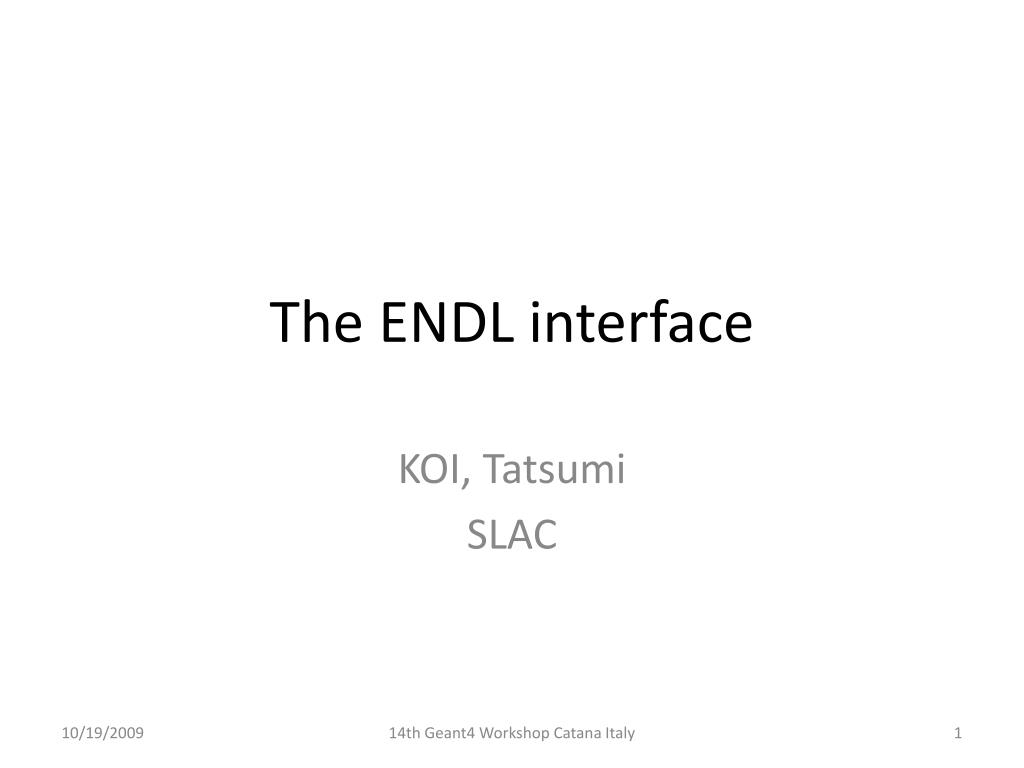 The ENDL interface

KOI, Tatsumi
SLAC

10/19/2009

14th Geant4 Workshop Catana Italy

1